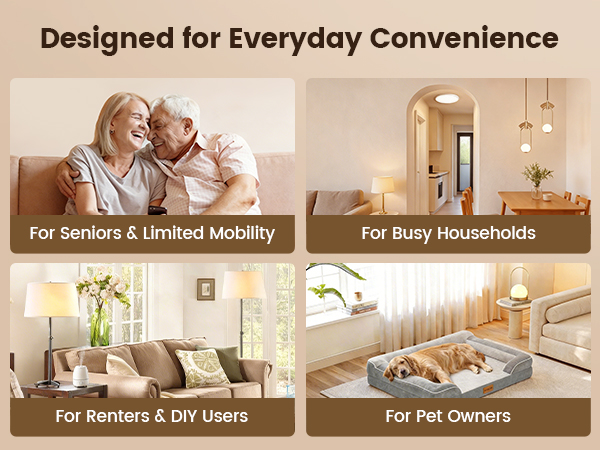 Designed for Everyday Convenience

For Seniors & Limited Mobility

For Busy Households

For Renters & DIY Users

For Pet Owners